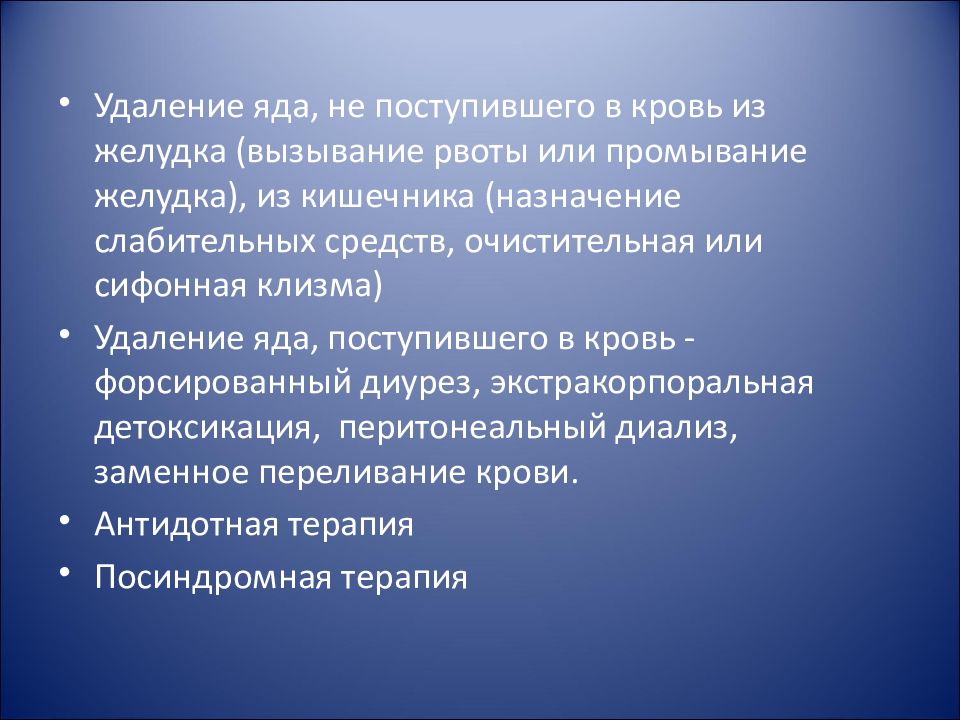 • Удаление яда, не поступившего в кровь из желудка (вызывание рвоты или промывание желудка), из кишечника (назначение слабительных средств, очистительная или сифонная клизма)

• Удаление яда, поступившего в кровь - форсированный диурез, экстракорпоральная детоксикация, перитонеальный диализ, заменное переливание крови.

• Антидотная терапия

• Посиндромная терапия